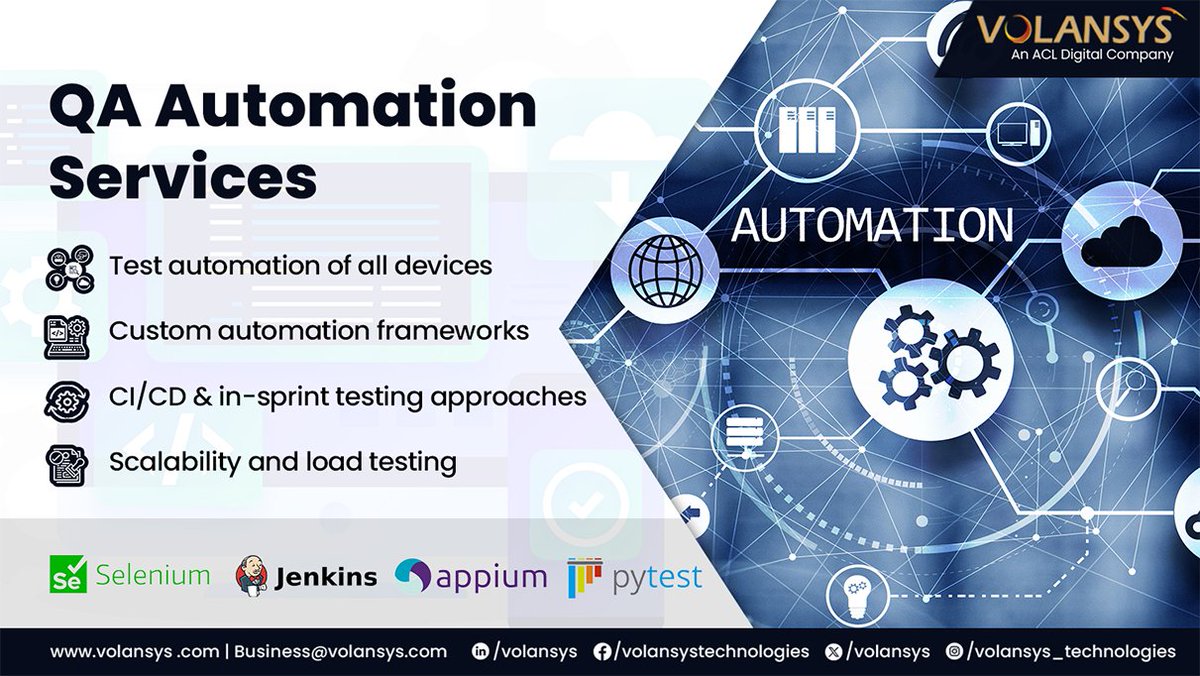 VOLANSYS
An ACL Digital Company

QA Automation Services

Test automation of all devices

Custom automation frameworks

CI/CD & in-sprint testing approaches

Scalability and load testing

AUTOMATION

Se Selenium Jenkins appium pytest

www.volansys .com | Business@volansys.com /volansys /volansystechnologies /volansys /volansys_technologies